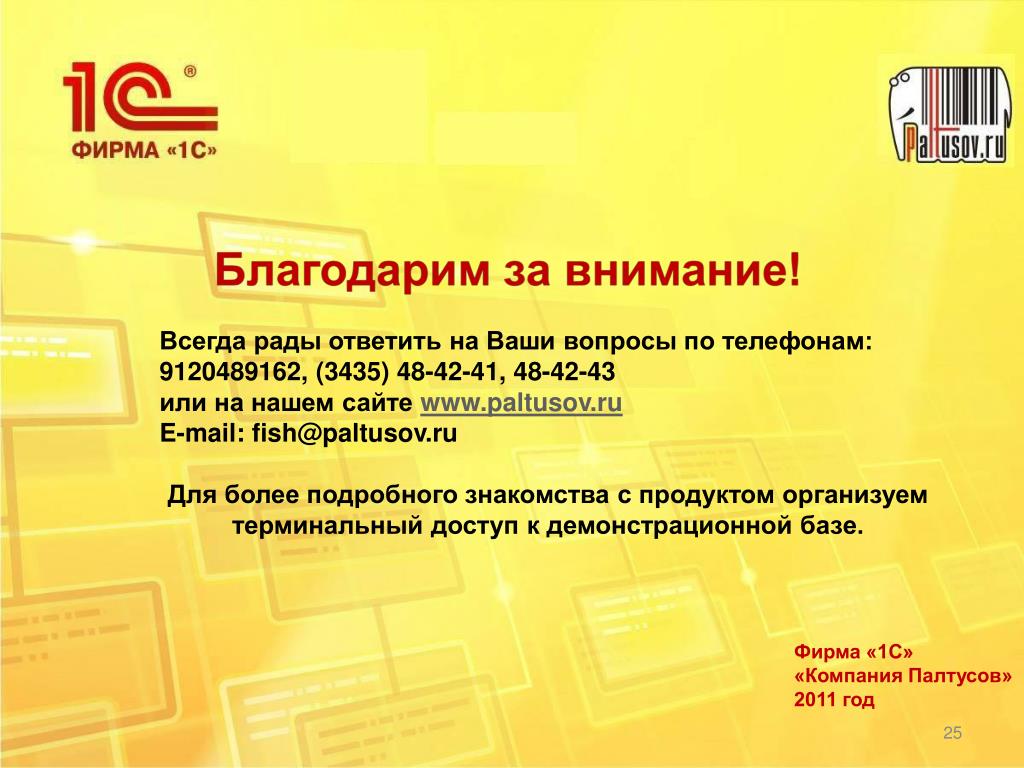 1С®
ФИРМА «1С»

Paltusov.ru

Благодарим за внимание!

Всегда рады ответить на Ваши вопросы по телефонам:
9120489162, (3435) 48-42-41, 48-42-43
или на нашем сайте www.paltusov.ru
E-mail: fish@paltusov.ru

Для более подробного знакомства с продуктом организуем терминальный доступ к демонстрационной базе.

Фирма «1С»
«Компания Палтусов»
2011 год

25